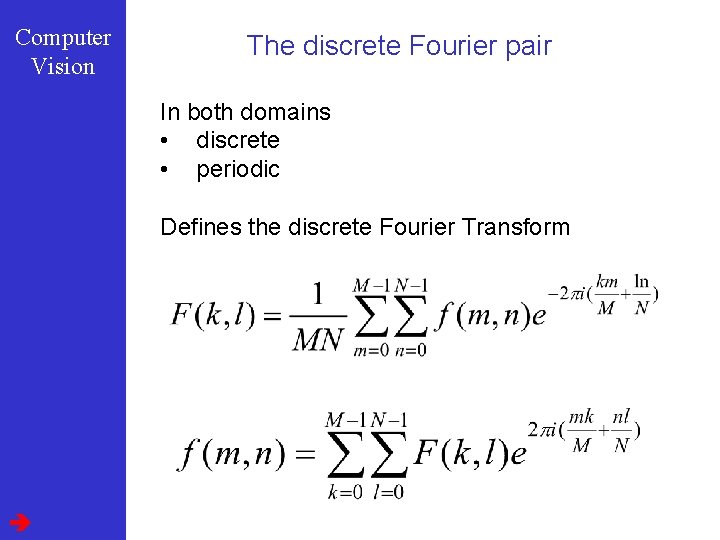 Computer Vision

The discrete Fourier pair

In both domains
• discrete
• periodic

Defines the discrete Fourier Transform

$F(k,l) = \frac{1}{MN} \sum_{m=0}^{M-1} \sum_{n=0}^{N-1} f(m,n) e^{-2\pi i (\frac{km}{M} + \frac{\ln}{N})}$

$f(m,n) = \sum_{k=0}^{M-1} \sum_{l=0}^{N-1} F(k,l) e^{2\pi i (\frac{mk}{M} + \frac{nl}{N})}$